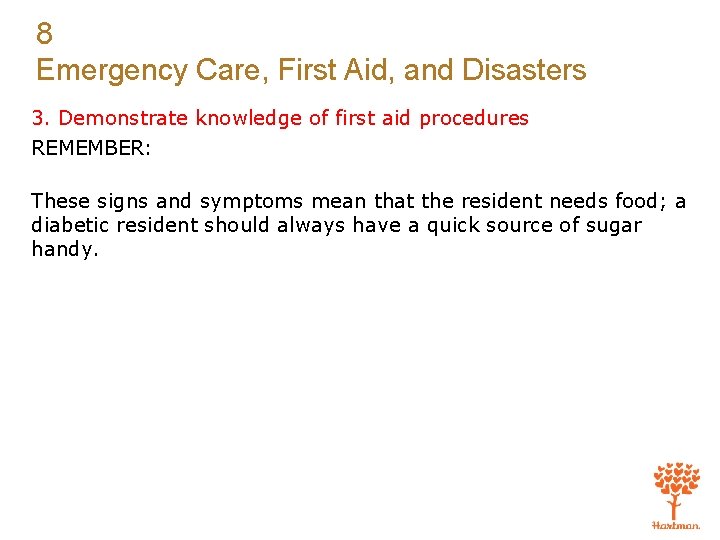 8
Emergency Care, First Aid, and Disasters

3. Demonstrate knowledge of first aid procedures

REMEMBER:

These signs and symptoms mean that the resident needs food; a diabetic resident should always have a quick source of sugar handy.

Hartman